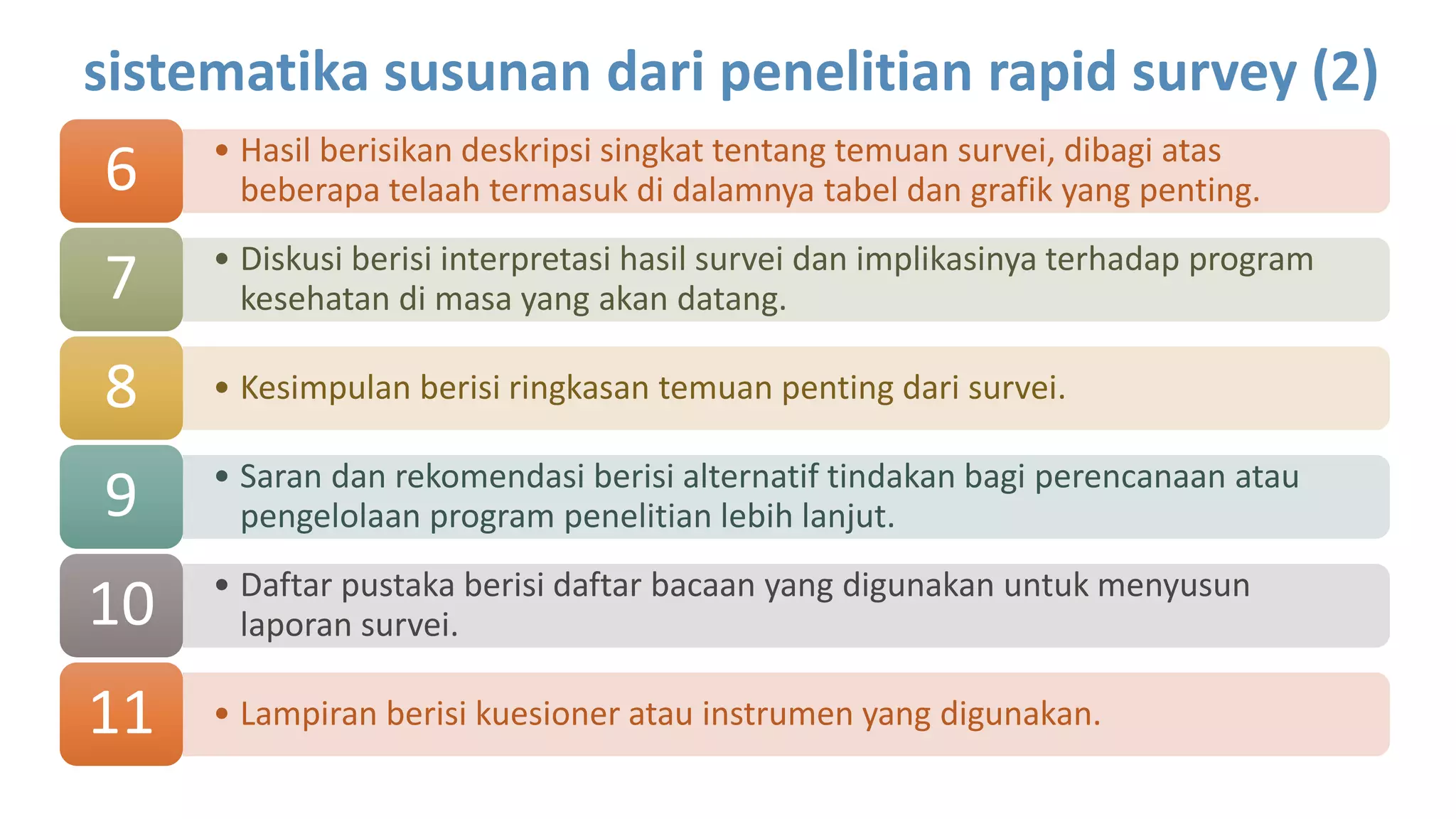 sistematika susunan dari penelitian rapid survey (2)

6

• Hasil berisikan deskripsi singkat tentang temuan survei, dibagi atas beberapa telaah termasuk di dalamnya tabel dan grafik yang penting.

7

• Diskusi berisi interpretasi hasil survei dan implikasinya terhadap program kesehatan di masa yang akan datang.

8

• Kesimpulan berisi ringkasan temuan penting dari survei.

9

• Saran dan rekomendasi berisi alternatif tindakan bagi perencanaan atau pengelolaan program penelitian lebih lanjut.

10

• Daftar pustaka berisi daftar bacaan yang digunakan untuk menyusun laporan survei.

11

• Lampiran berisi kuesioner atau instrumen yang digunakan.